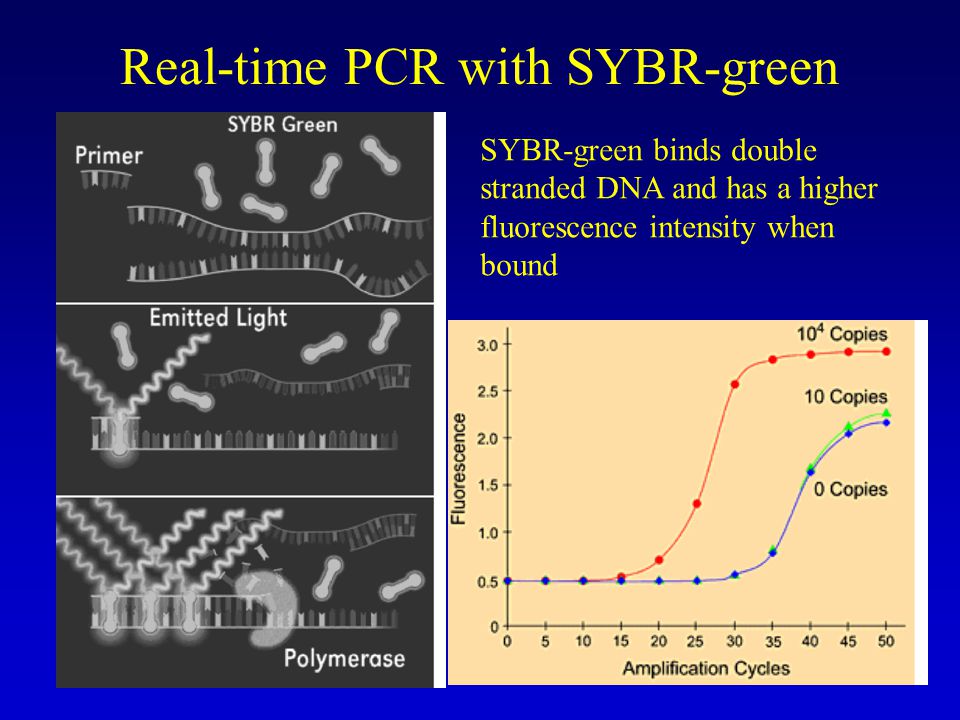 Real-time PCR with SYBR-green

SYBR Green
Primer
Emitted Light
Polymerase

SYBR-green binds double stranded DNA and has a higher fluorescence intensity when bound

$10^4$ Copies
10 Copies
0 Copies
Fluorescence
3.0
2.5
2.0
1.5
1.0
0.5
0
0 5 10 15 20 25 30 35 40 45 50
Amplification Cycles